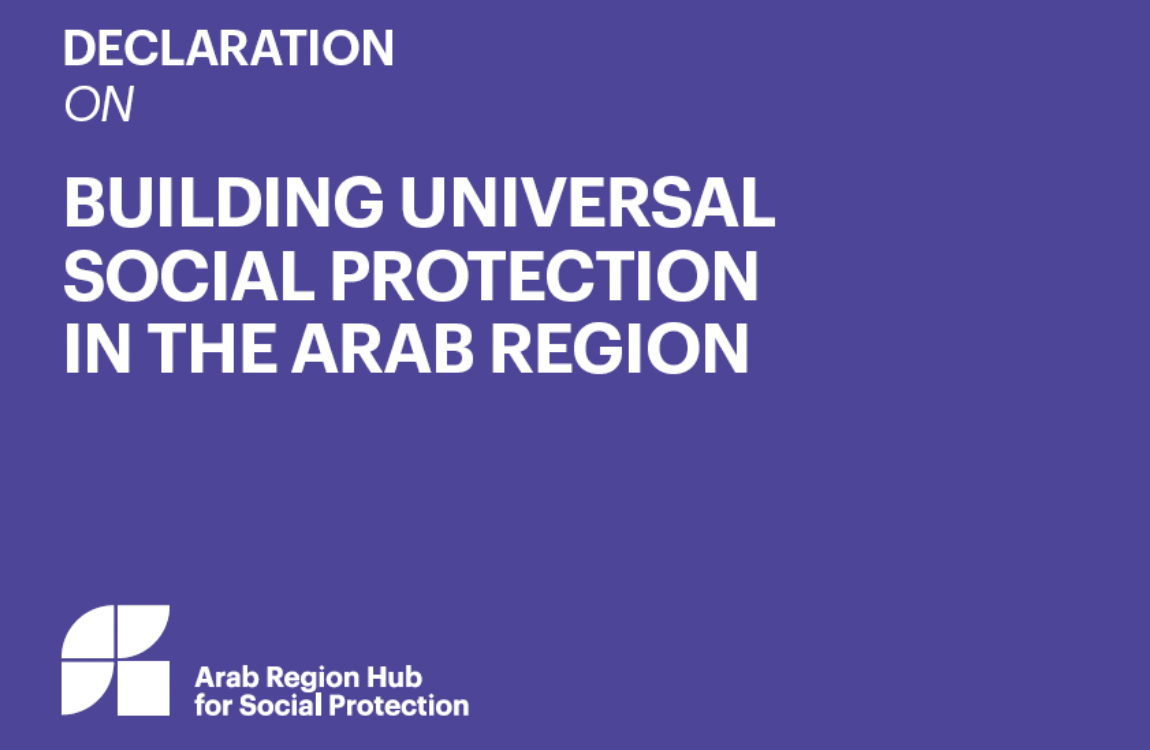 DECLARATION
ON

BUILDING UNIVERSAL SOCIAL PROTECTION IN THE ARAB REGION

Arab Region Hub for Social Protection